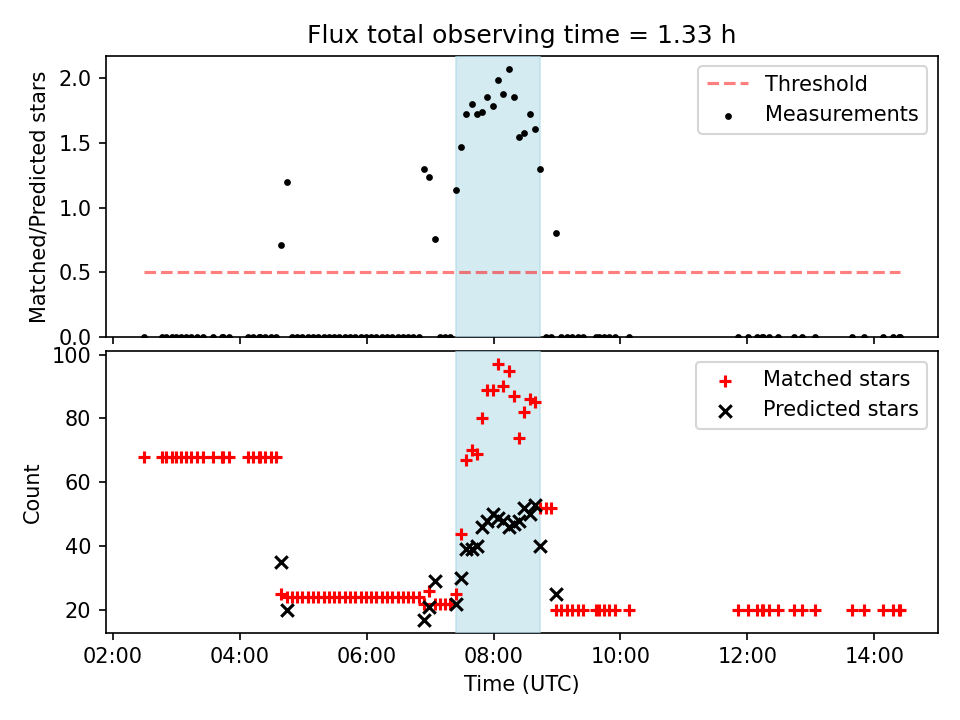 Flux total observing time = 1.33 h

Matched/Predicted stars
2.0
1.5
1.0
0.5
0.0

Threshold
Measurements

Count
100
80
60
40
20

Matched stars
Predicted stars

02:00
04:00
06:00
08:00
10:00
12:00
14:00
Time (UTC)